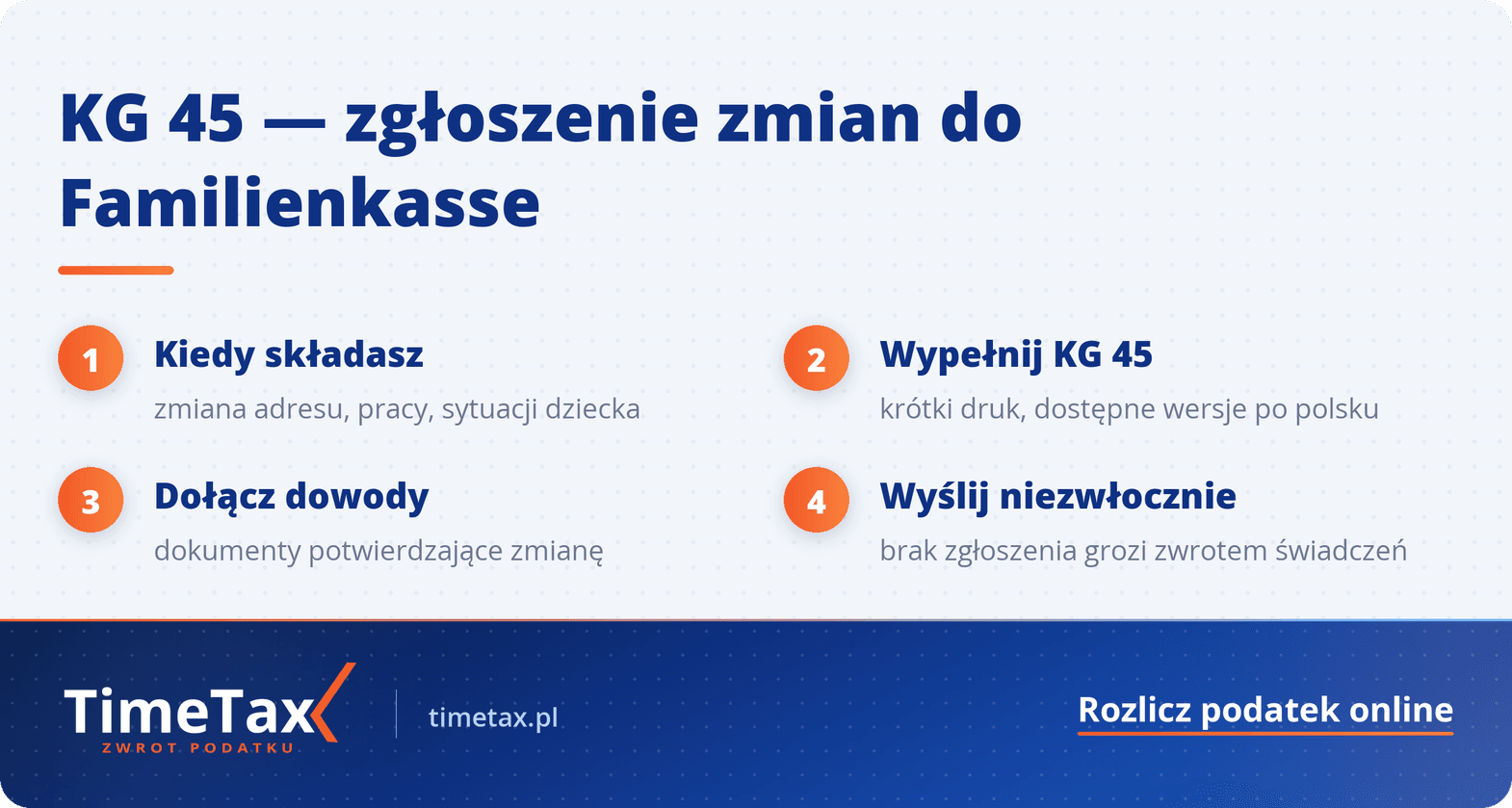 KG 45 — zgłoszenie zmian do Familienkasse

1
Kiedy składasz
zmiana adresu, pracy, sytuacji dziecka

2
Wypełnij KG 45
krótki druk, dostępne wersje po polsku

3
Dołącz dowody
dokumenty potwierdzające zmianę

4
Wyślij niezwłocznie
brak zgłoszenia grozi zwrotem świadczeń

TimeTax
ZWROT PODATKU
timetax.pl
Rozlicz podatek online